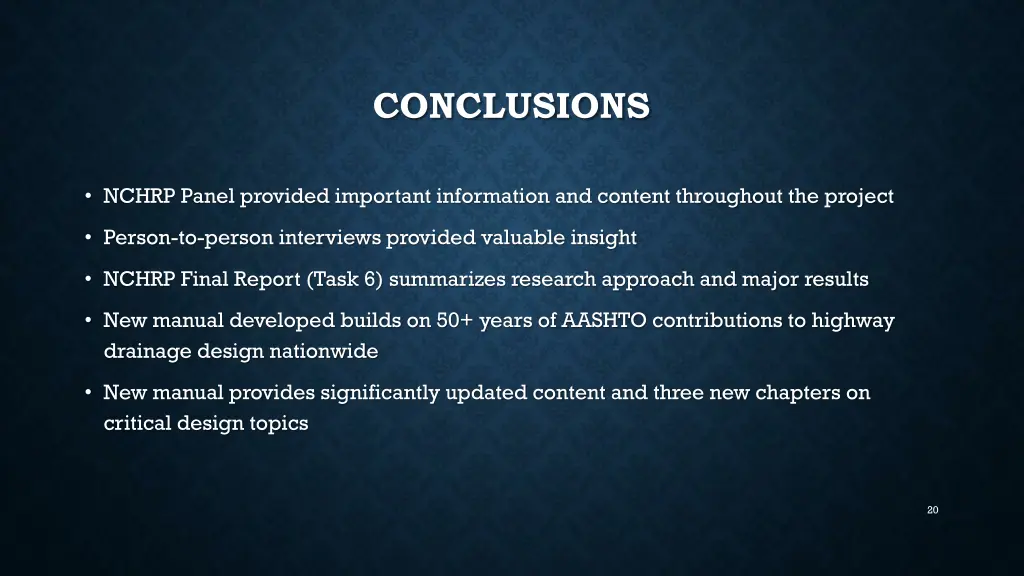 CONCLUSIONS

• NCHRP Panel provided important information and content throughout the project

• Person-to-person interviews provided valuable insight

• NCHRP Final Report (Task 6) summarizes research approach and major results

• New manual developed builds on 50+ years of AASHTO contributions to highway drainage design nationwide

• New manual provides significantly updated content and three new chapters on critical design topics

20